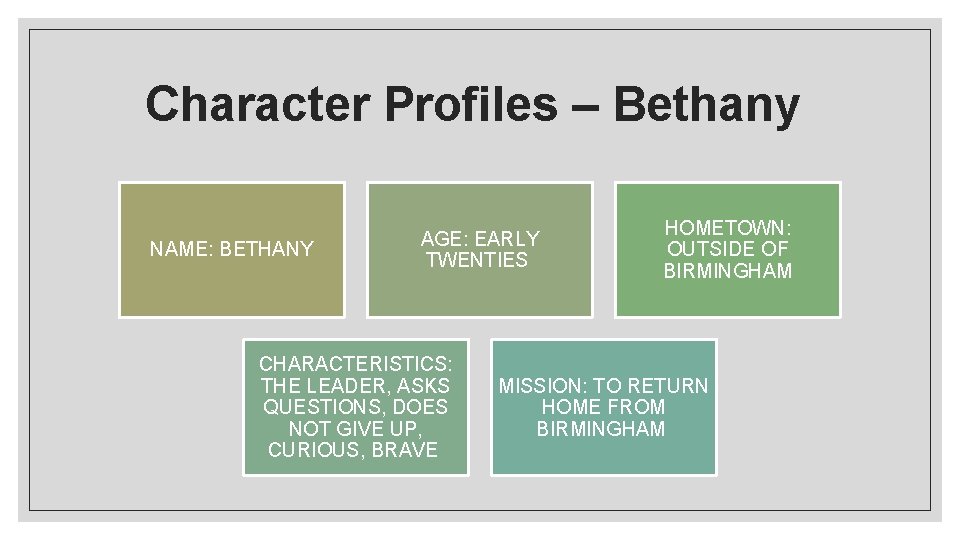 Character Profiles – Bethany

NAME: BETHANY

AGE: EARLY TWENTIES

HOMETOWN: OUTSIDE OF BIRMINGHAM

CHARACTERISTICS: THE LEADER, ASKS QUESTIONS, DOES NOT GIVE UP, CURIOUS, BRAVE

MISSION: TO RETURN HOME FROM BIRMINGHAM